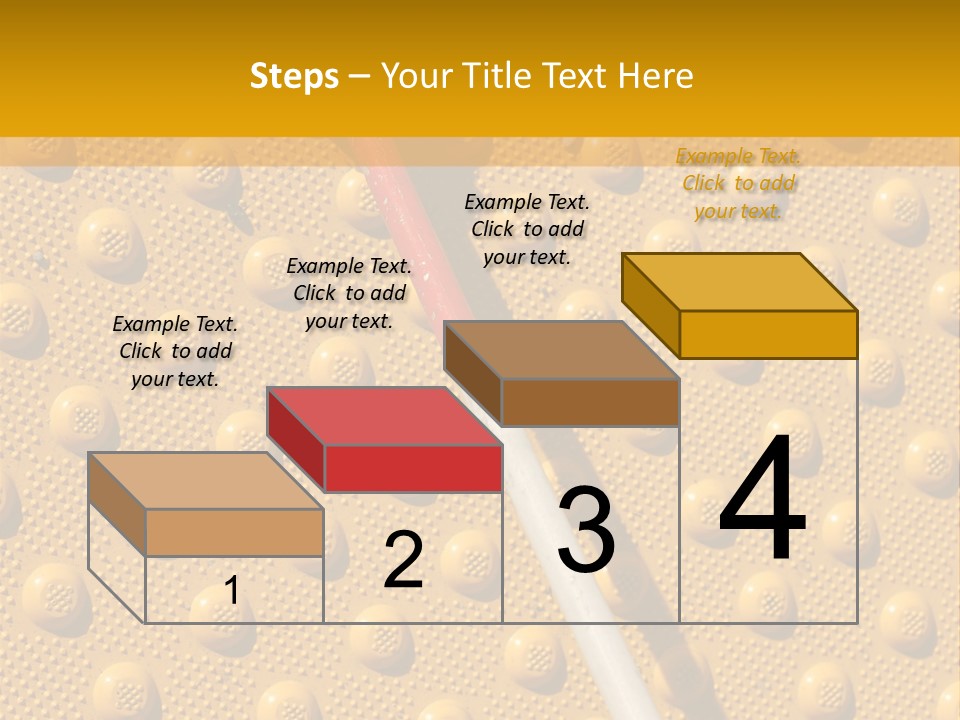 Steps – Your Title Text Here

Example Text. Click to add your text.

Example Text. Click to add your text.

Example Text. Click to add your text.

Example Text. Click to add your text.

1

2

3

4